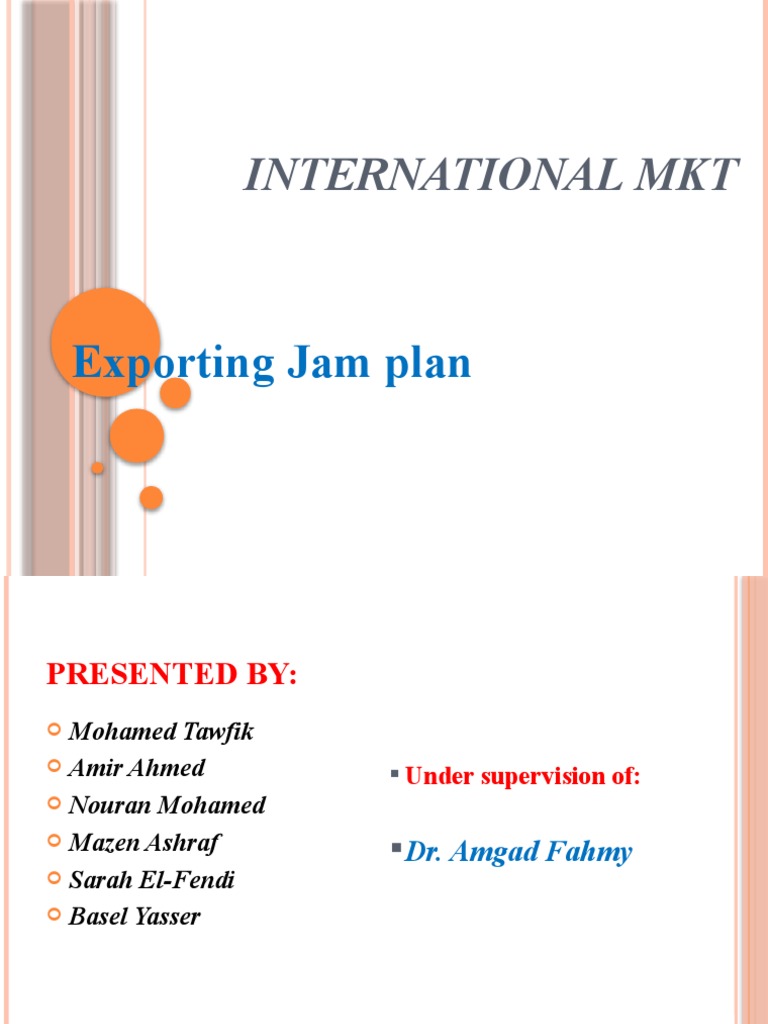 INTERNATIONAL MKT

Exporting Jam plan

PRESENTED BY:

Mohamed Tawfik
Amir Ahmed
Nouran Mohamed
Mazen Ashraf
Sarah El-Fendi
Basel Yasser

Under supervision of:

Dr. Amgad Fahmy